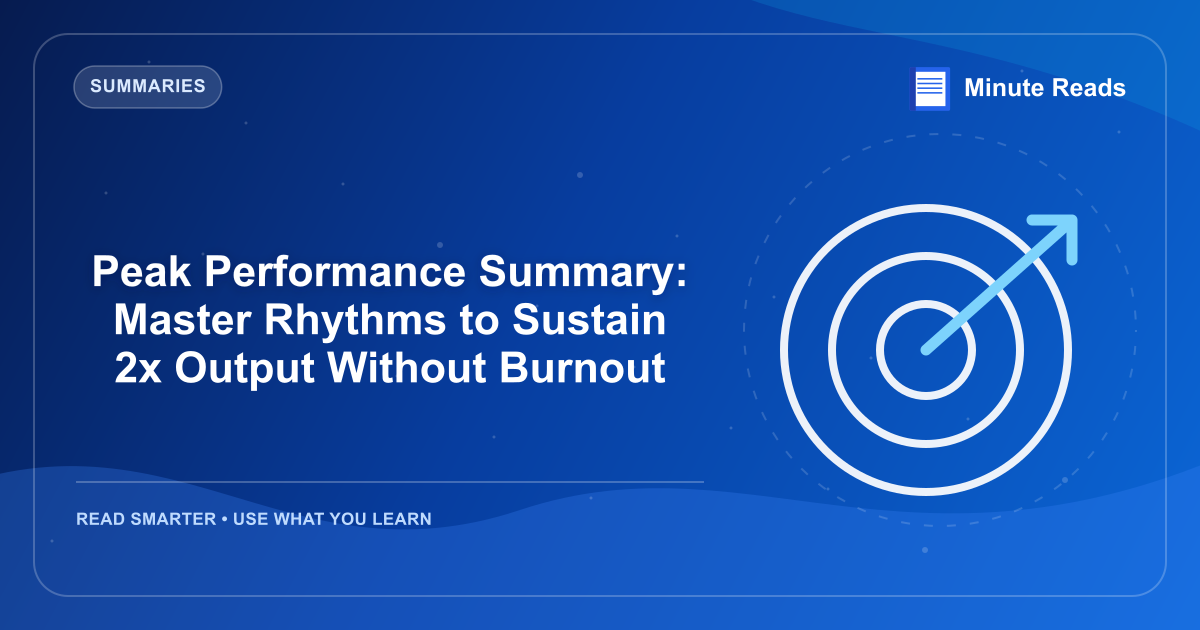 SUMMARIES

Minute Reads

Peak Performance Summary: Master Rhythms to Sustain 2x Output Without Burnout

READ SMARTER • USE WHAT YOU LEARN